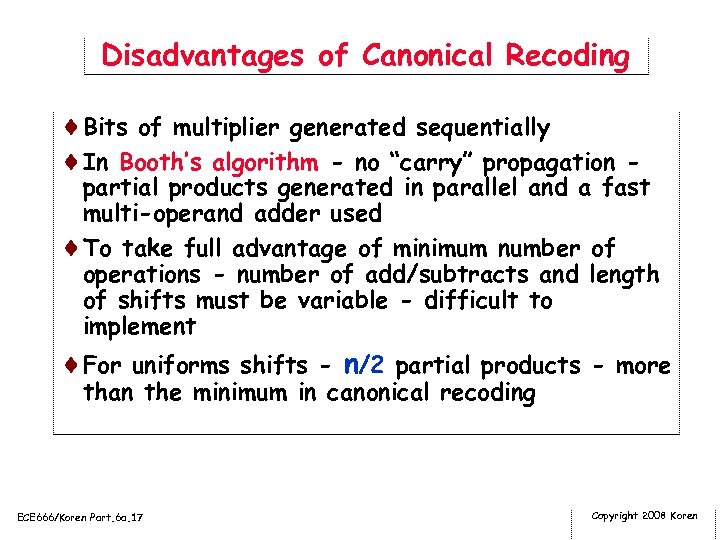 Disadvantages of Canonical Recoding

♦ Bits of multiplier generated sequentially

♦ In Booth's algorithm - no "carry" propagation - partial products generated in parallel and a fast multi-operand adder used

♦ To take full advantage of minimum number of operations - number of add/subtracts and length of shifts must be variable - difficult to implement

♦ For uniforms shifts - $n/2$ partial products - more than the minimum in canonical recoding

ECE666/Koren Part.6a.17

Copyright 2008 Koren